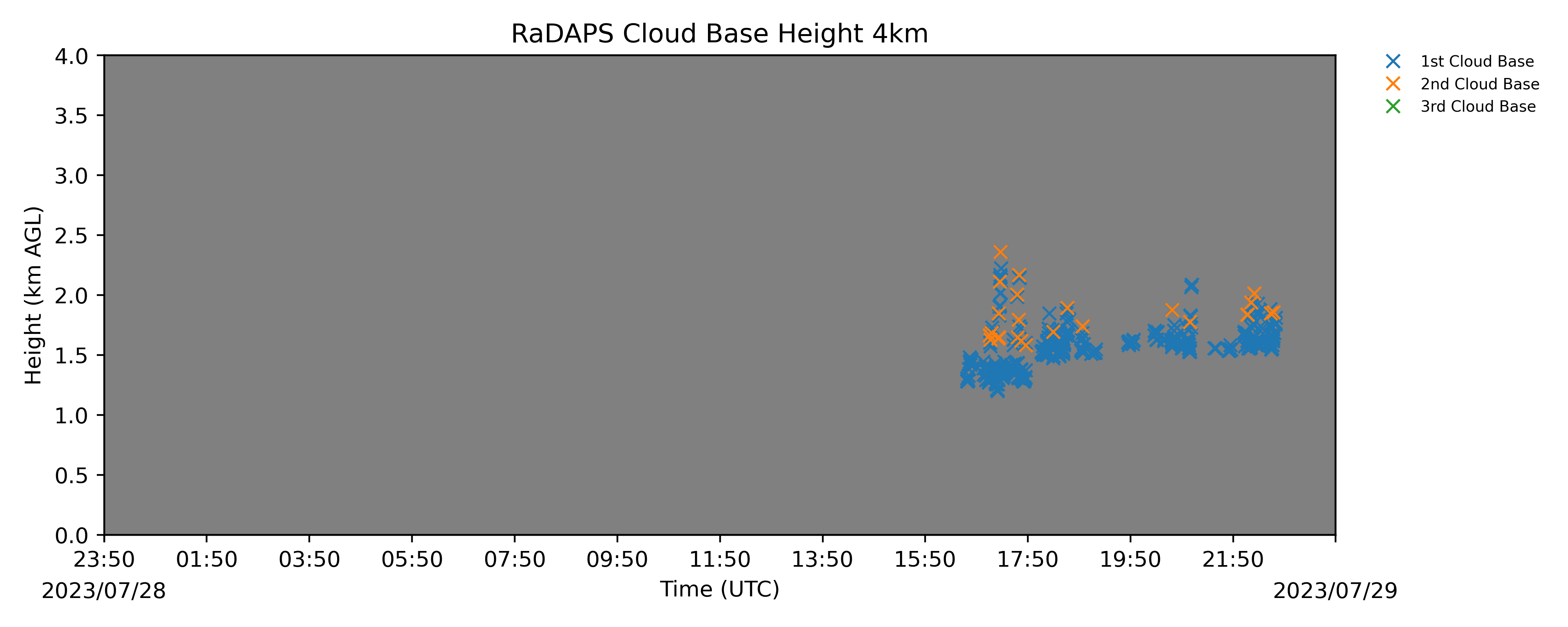 RaDAPS Cloud Base Height 4km

1st Cloud Base
2nd Cloud Base
3rd Cloud Base

Height (km AGL)

4.0
3.5
3.0
2.5
2.0
1.5
1.0
0.5
0.0

23:50
01:50
03:50
05:50
07:50
09:50
11:50
13:50
15:50
17:50
19:50
21:50

2023/07/28
Time (UTC)
2023/07/29